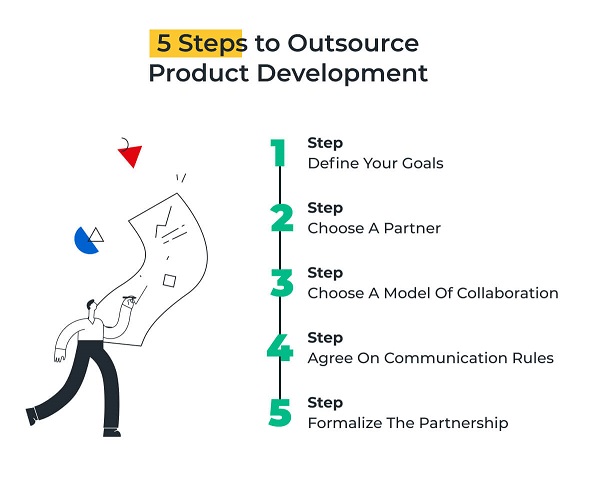 5 Steps to Outsource Product Development

1 Step
Define Your Goals

2 Step
Choose A Partner

3 Step
Choose A Model Of Collaboration

4 Step
Agree On Communication Rules

5 Step
Formalize The Partnership